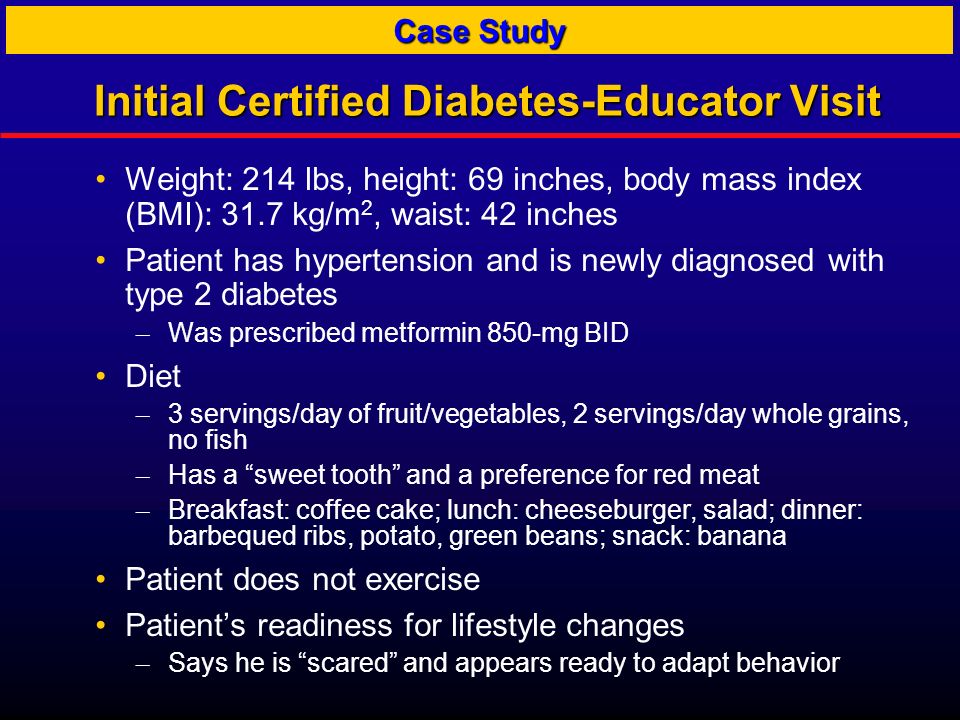 Case Study

Initial Certified Diabetes-Educator Visit

• Weight: 214 lbs, height: 69 inches, body mass index (BMI): 31.7 kg/m$^2$, waist: 42 inches

• Patient has hypertension and is newly diagnosed with type 2 diabetes
– Was prescribed metformin 850-mg BID

• Diet
– 3 servings/day of fruit/vegetables, 2 servings/day whole grains, no fish
– Has a “sweet tooth” and a preference for red meat
– Breakfast: coffee cake; lunch: cheeseburger, salad; dinner: barbequed ribs, potato, green beans; snack: banana

• Patient does not exercise

• Patient’s readiness for lifestyle changes
– Says he is “scared” and appears ready to adapt behavior